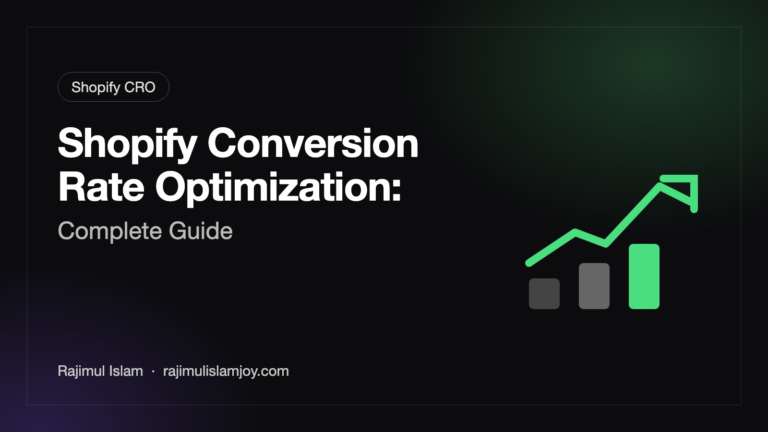 Shopify CRO

Shopify Conversion Rate Optimization:

Complete Guide

Rajimul Islam · rajimulislamjoy.com